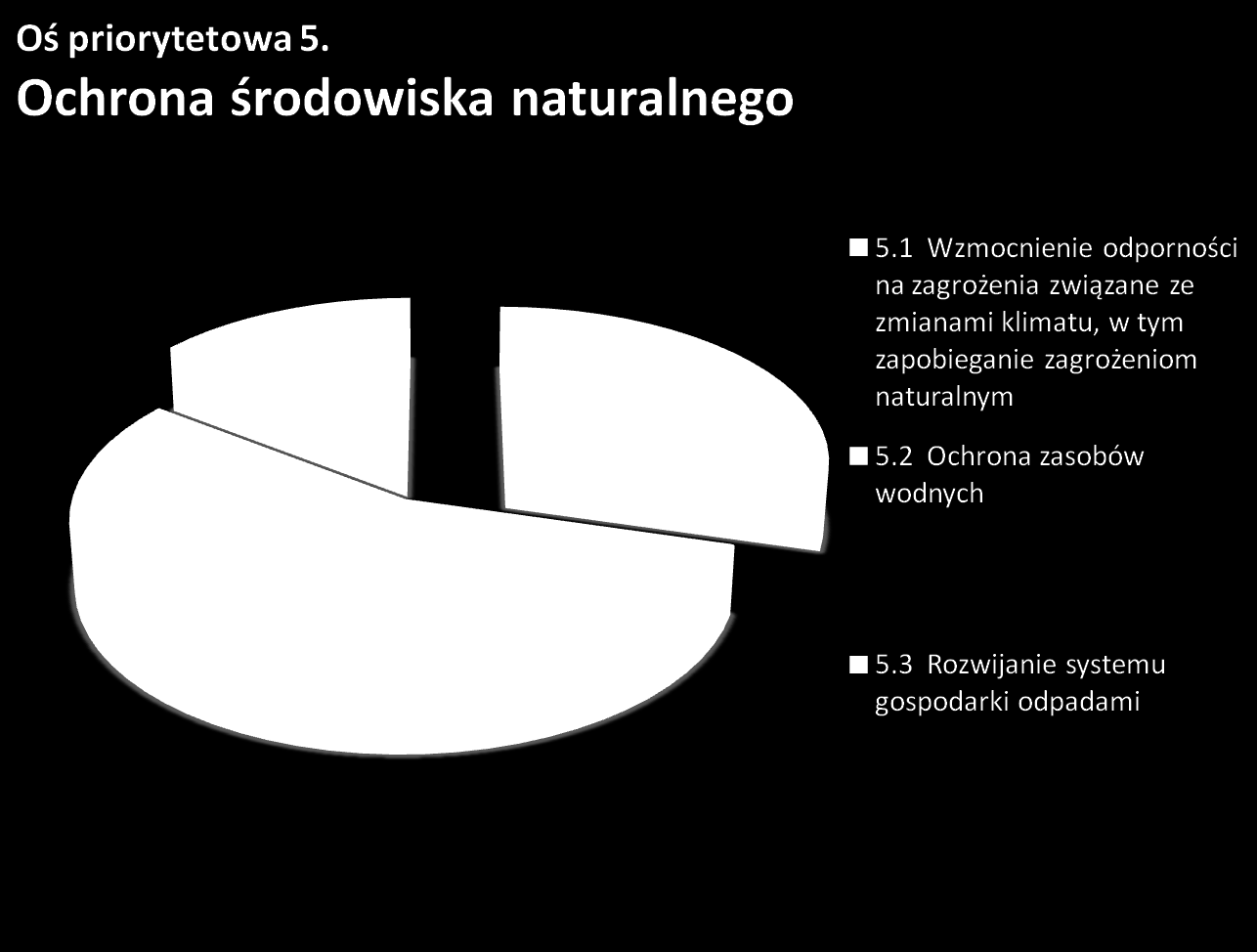 Oś priorytetowa 5.
Ochrona środowiska naturalnego

5.1 Wzmocnienie odporności na zagrożenia związane ze zmianami klimatu, w tym zapobieganie zagrożeniom naturalnym

5.2 Ochrona zasobów wodnych

5.3 Rozwijanie systemu gospodarki odpadami